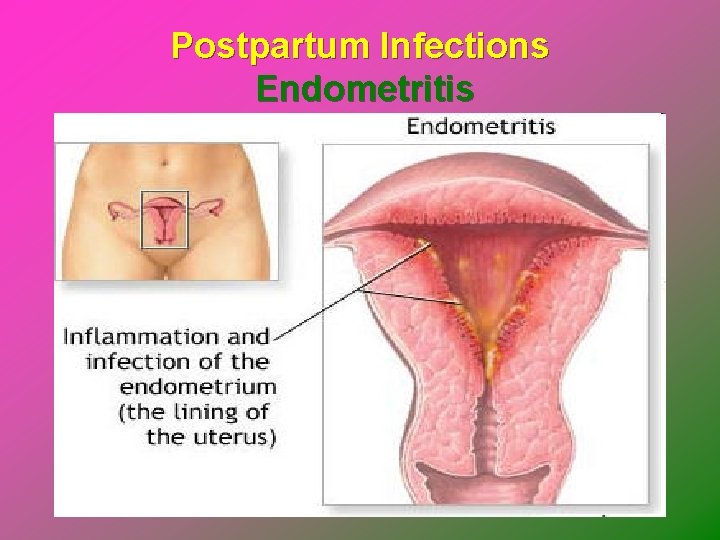 Postpartum Infections
Endometritis

Endometritis

Inflammation and infection of the endometrium (the lining of the uterus)